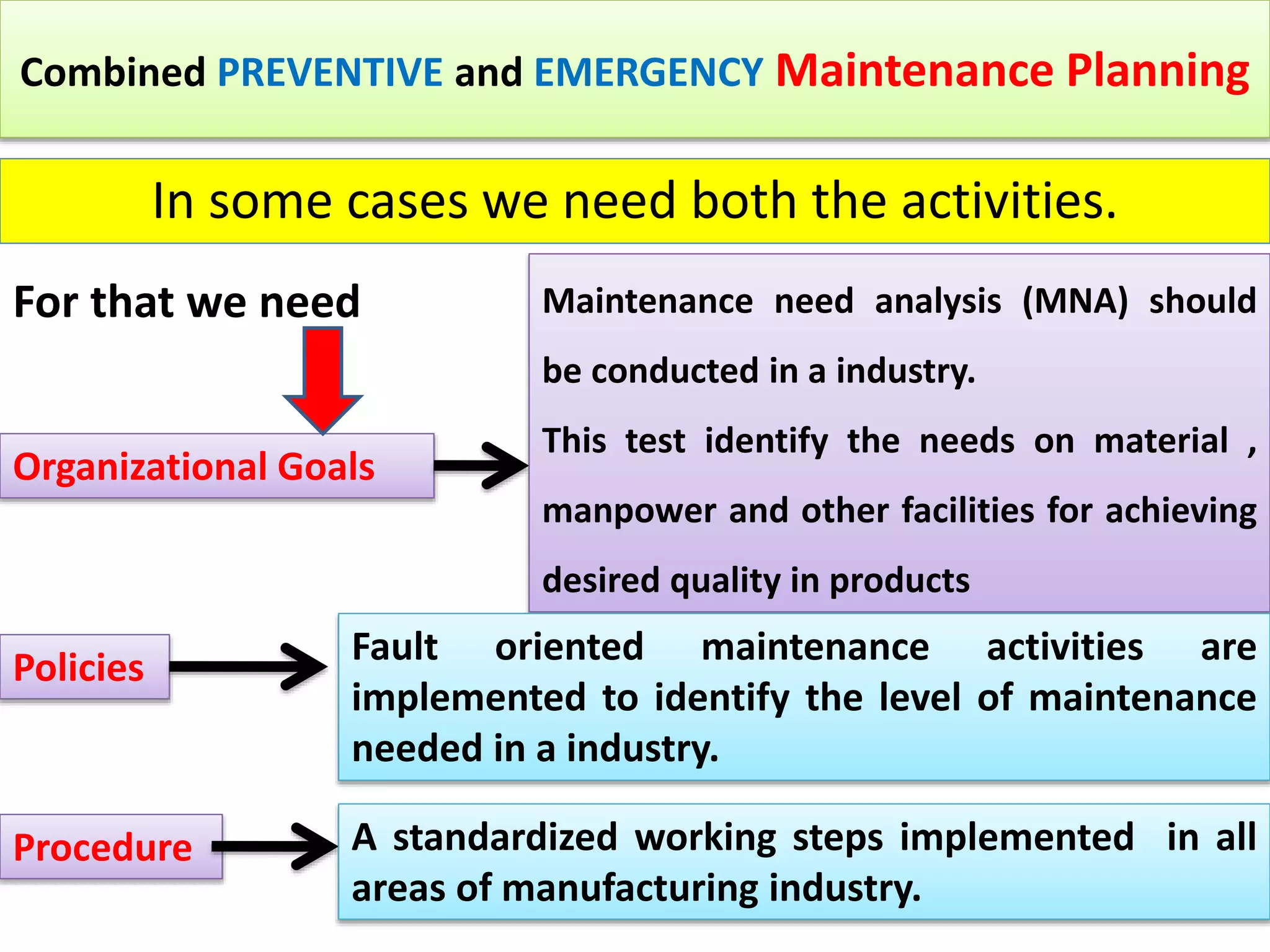 Combined PREVENTIVE and EMERGENCY Maintenance Planning

In some cases we need both the activities.

For that we need

Organizational Goals

Maintenance need analysis (MNA) should be conducted in a industry.

This test identify the needs on material , manpower and other facilities for achieving desired quality in products

Policies

Fault oriented maintenance activities are implemented to identify the level of maintenance needed in a industry.

Procedure

A standardized working steps implemented in all areas of manufacturing industry.